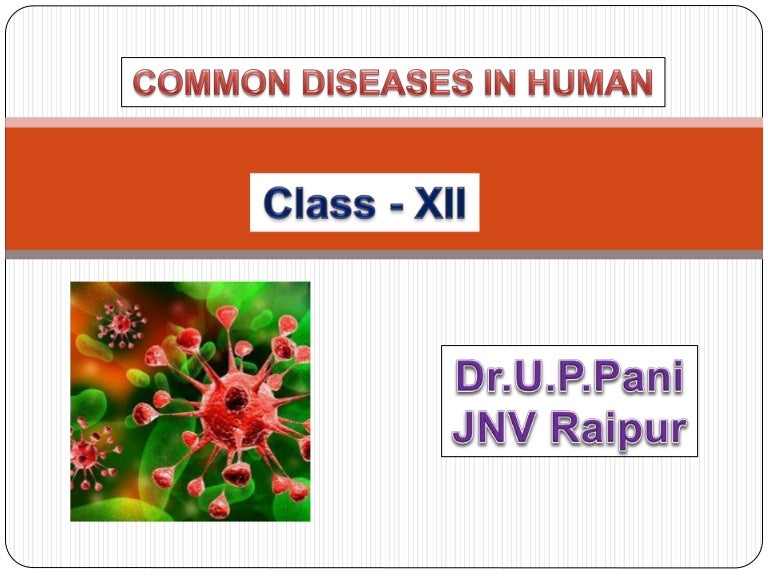 COMMON DISEASES IN HUMAN

Class - XII

Dr.U.P.Pani
JNV Raipur